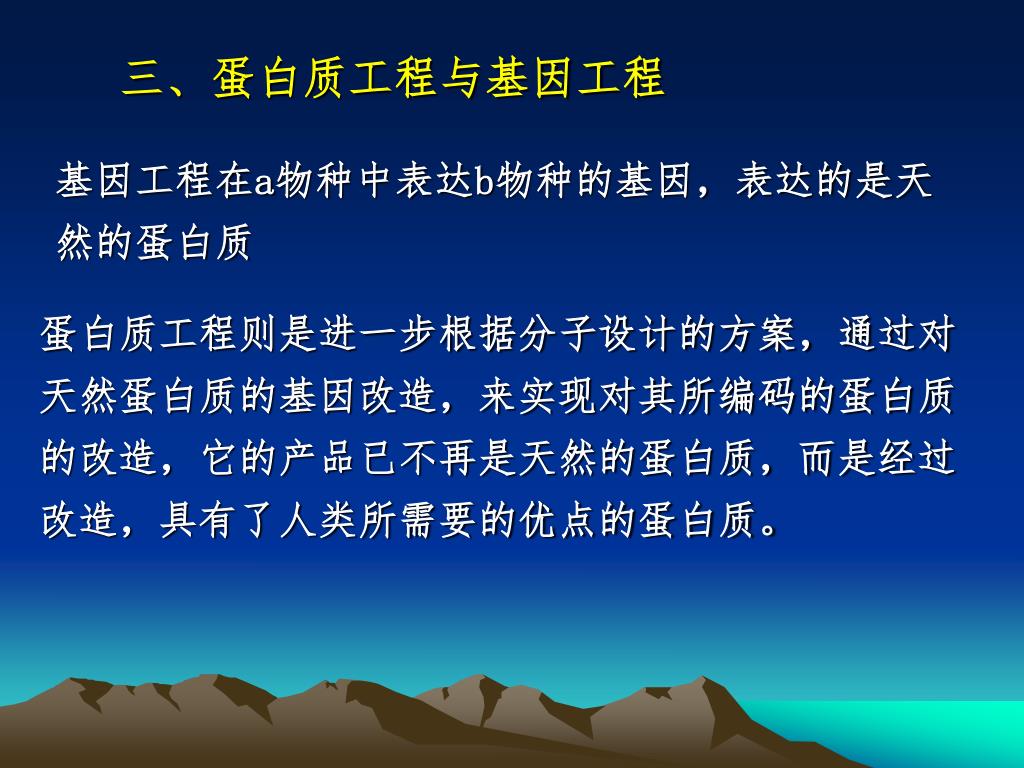 三、蛋白质工程与基因工程

基因工程在a物种中表达b物种的基因，表达的是天然的蛋白质

蛋白质工程则是进一步根据分子设计的方案，通过对天然蛋白质的基因改造，来实现对其所编码的蛋白质的改造，它的产品已不再是天然的蛋白质，而是经过改造，具有了人类所需要的优点的蛋白质。